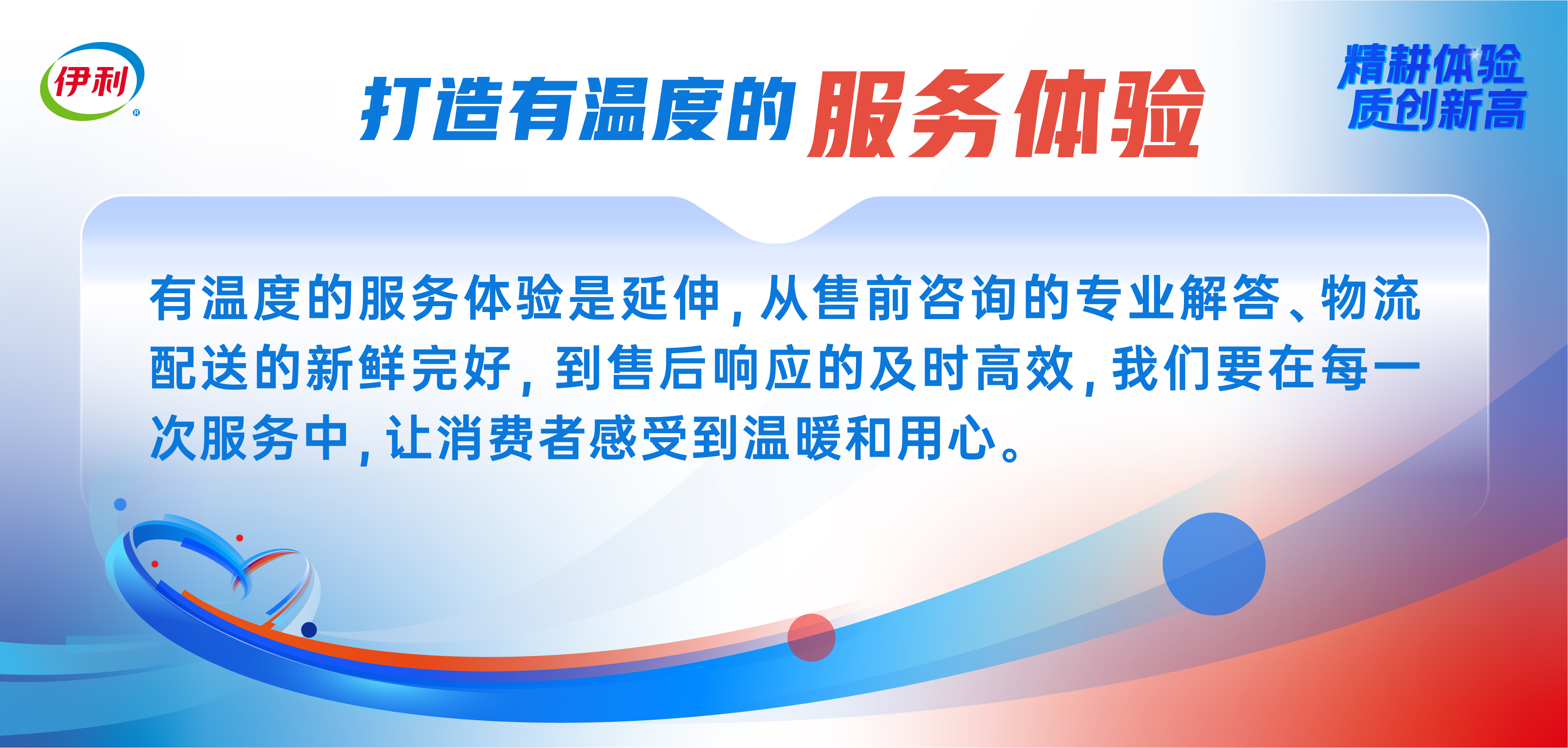 伊利

打造有温度的服务体验

精耕体验
质创新高

有温度的服务体验是延伸，从售前咨询的专业解答、物流配送的新鲜完好，到售后响应的及时高效，我们要在每一次服务中，让消费者感受到温暖和用心。